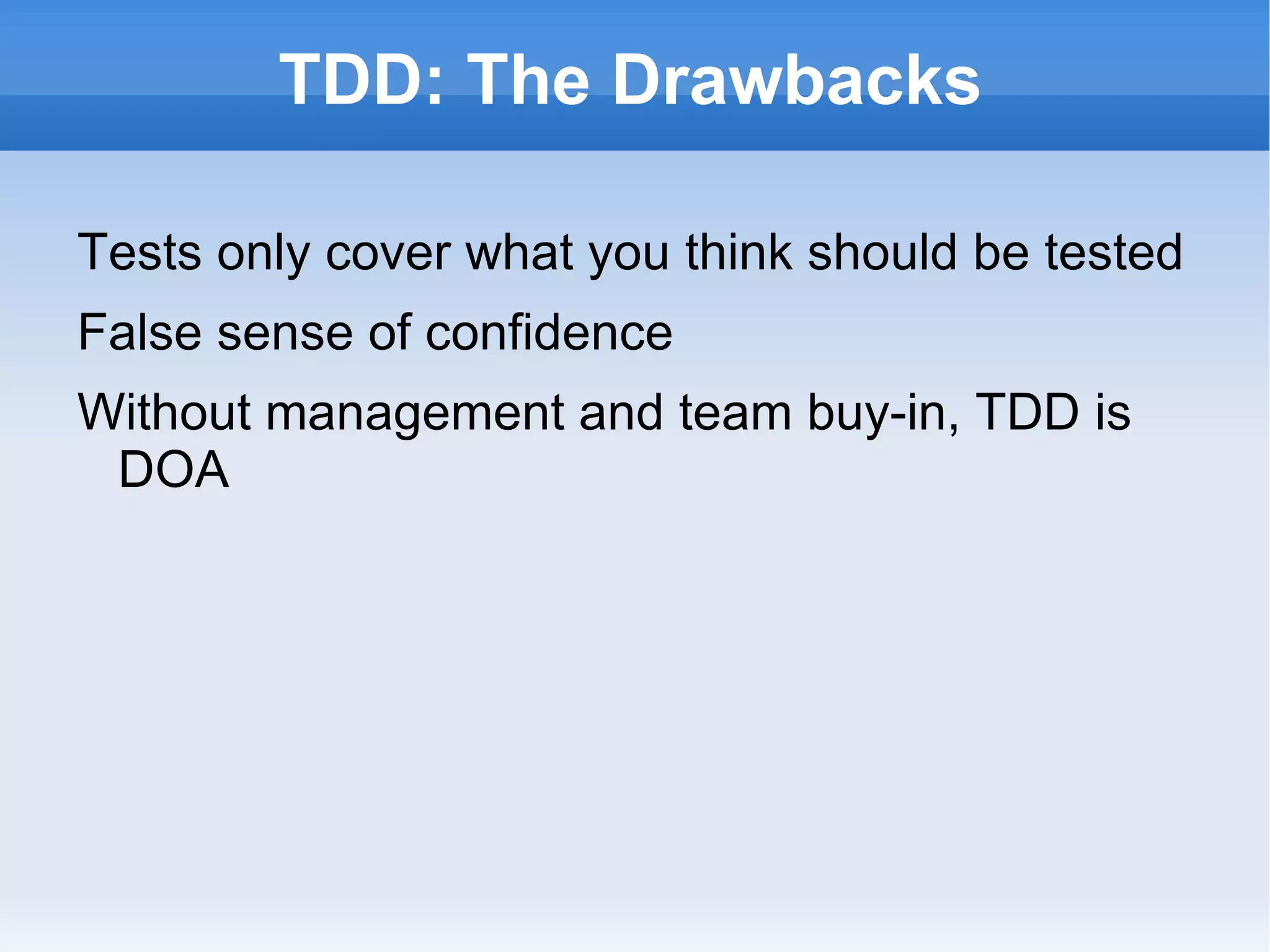 TDD: The Drawbacks

Tests only cover what you think should be tested

False sense of confidence

Without management and team buy-in, TDD is DOA